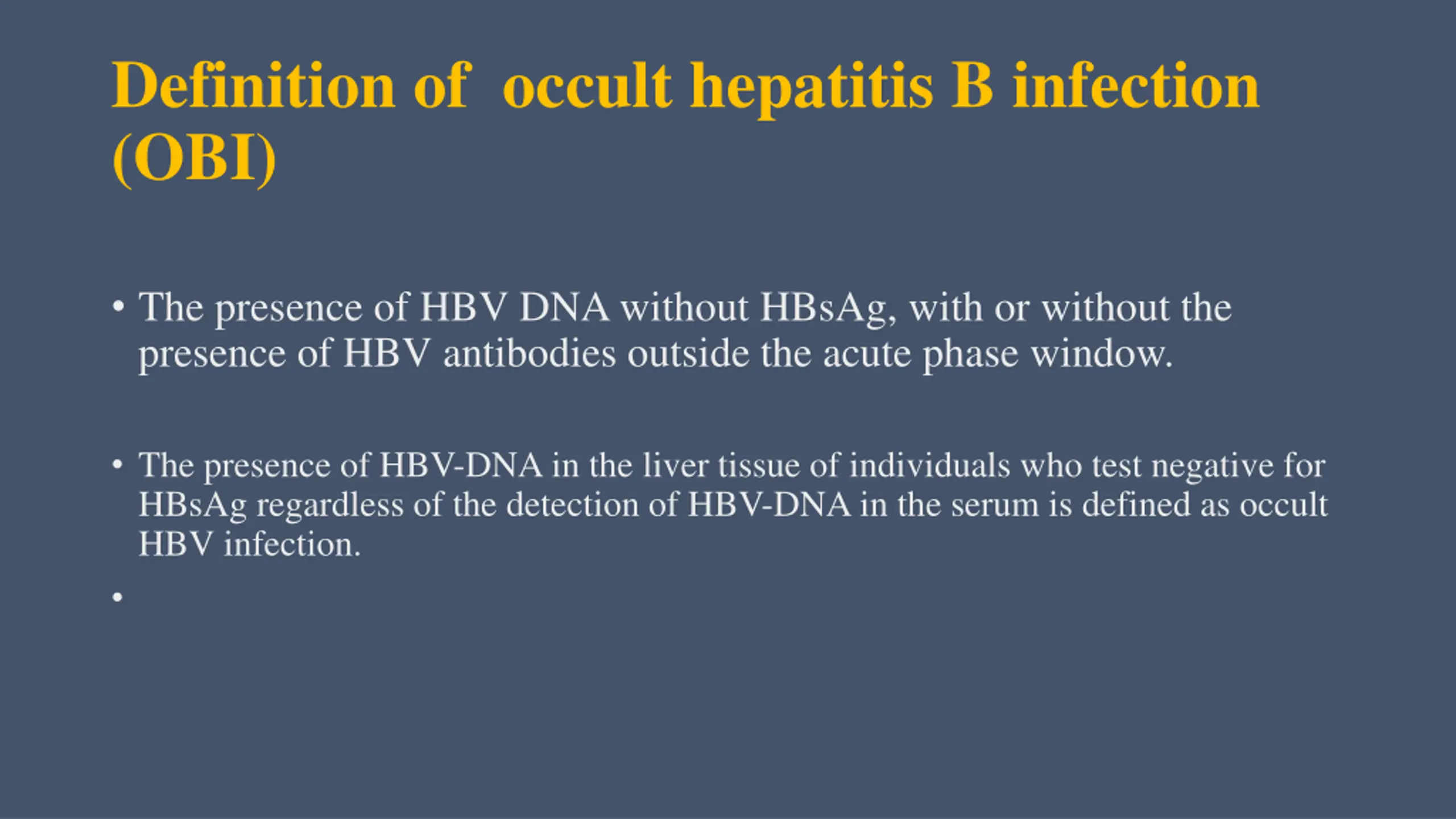 Definition of occult hepatitis B infection (OBI)

• The presence of HBV DNA without HBsAg, with or without the presence of HBV antibodies outside the acute phase window.

• The presence of HBV-DNA in the liver tissue of individuals who test negative for HBsAg regardless of the detection of HBV-DNA in the serum is defined as occult HBV infection.

•